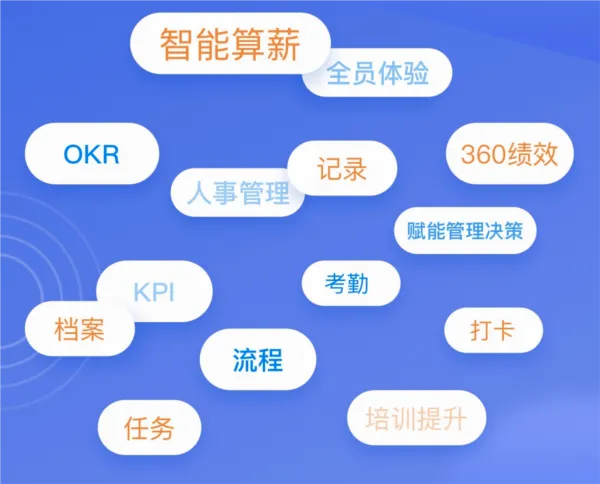 智能算薪
全员体验
OKR
记录
360绩效
人事管理
赋能管理决策
KPI
考勤
档案
打卡
流程
任务
培训提升